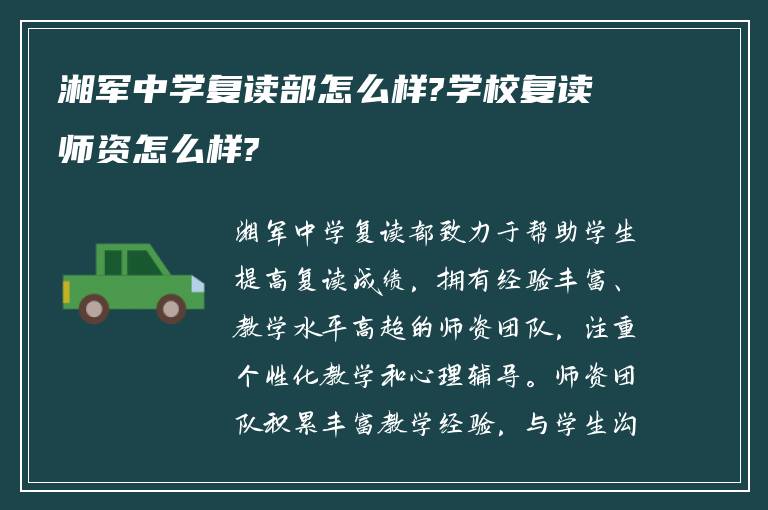 湘军中学复读部怎么样?学校复读师资怎么样?

湘军中学复读部致力于帮助学生提高复读成绩，拥有经验丰富、教学水平高超的师资团队，注重个性化教学和心理辅导。师资团队积累丰富教学经验，与学生沟